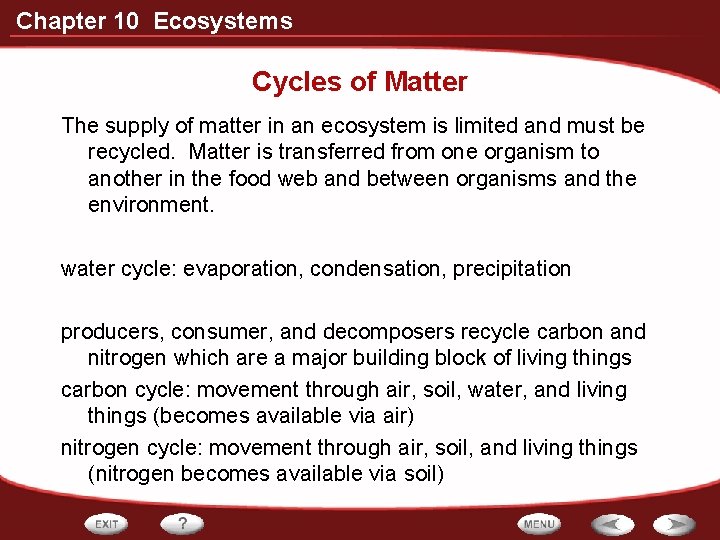 Chapter 10 Ecosystems

Cycles of Matter

The supply of matter in an ecosystem is limited and must be recycled. Matter is transferred from one organism to another in the food web and between organisms and the environment.

water cycle: evaporation, condensation, precipitation

producers, consumer, and decomposers recycle carbon and nitrogen which are a major building block of living things

carbon cycle: movement through air, soil, water, and living things (becomes available via air)

nitrogen cycle: movement through air, soil, and living things (nitrogen becomes available via soil)

EXIT ? MENU